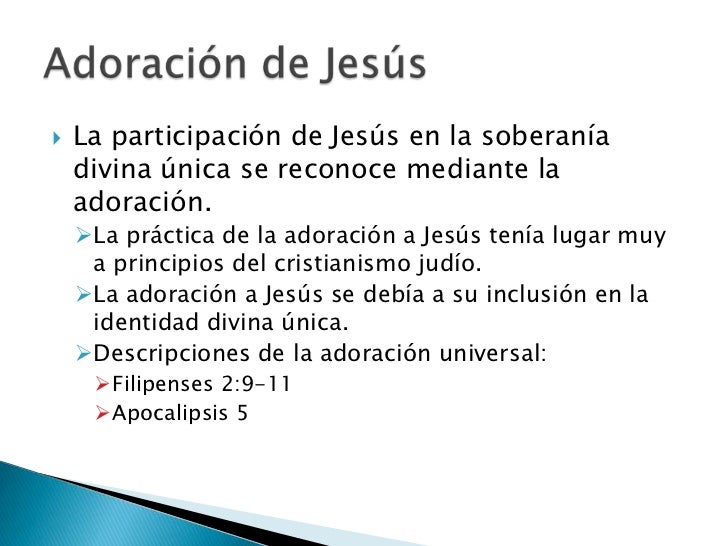 Adoración de Jesús

La participación de Jesús en la soberanía divina única se reconoce mediante la adoración.

La práctica de la adoración a Jesús tenía lugar muy a principios del cristianismo judío.

La adoración a Jesús se debía a su inclusión en la identidad divina única.

Descripciones de la adoración universal:

Filipenses 2:9-11

Apocalipsis 5